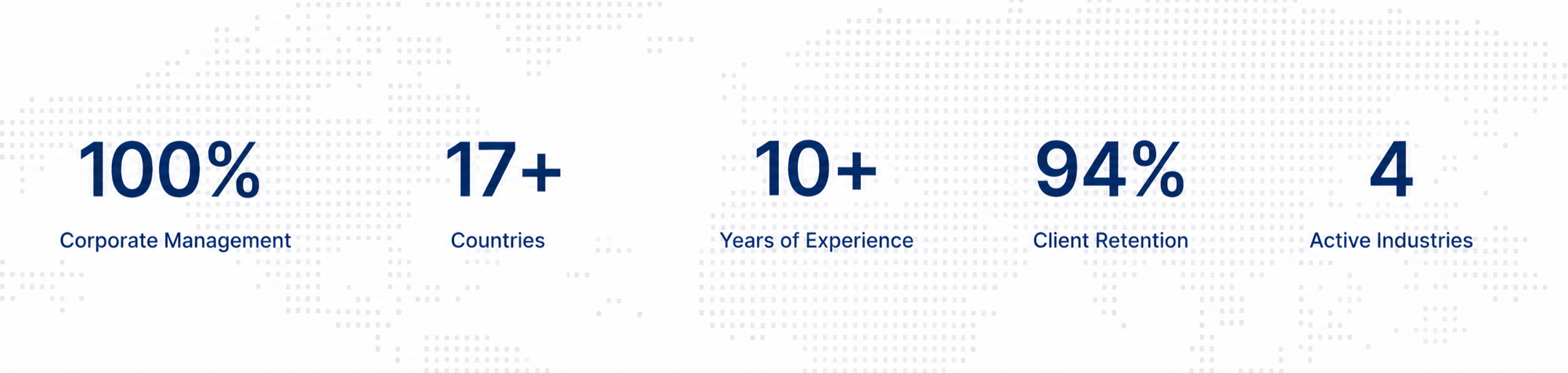 100%
Corporate Management

17+
Countries

10+
Years of Experience

94%
Client Retention

4
Active Industries